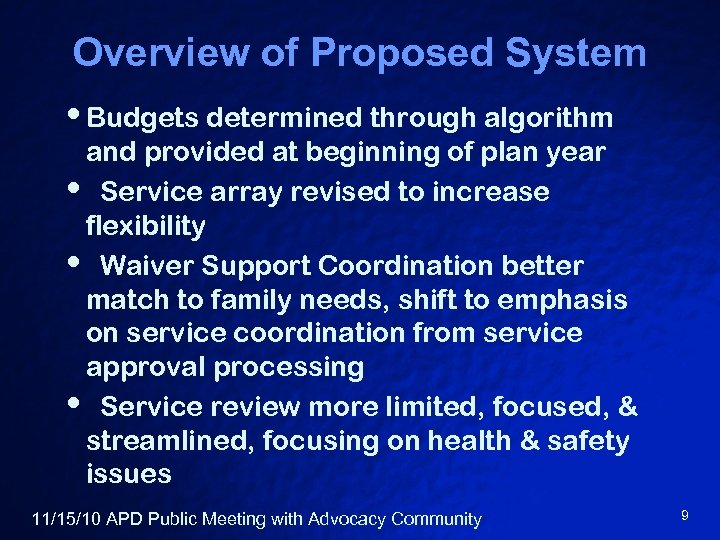 Overview of Proposed System

• Budgets determined through algorithm and provided at beginning of plan year

• Service array revised to increase flexibility

• Waiver Support Coordination better match to family needs, shift to emphasis on service coordination from service approval processing

• Service review more limited, focused, & streamlined, focusing on health & safety issues

11/15/10 APD Public Meeting with Advocacy Community

9